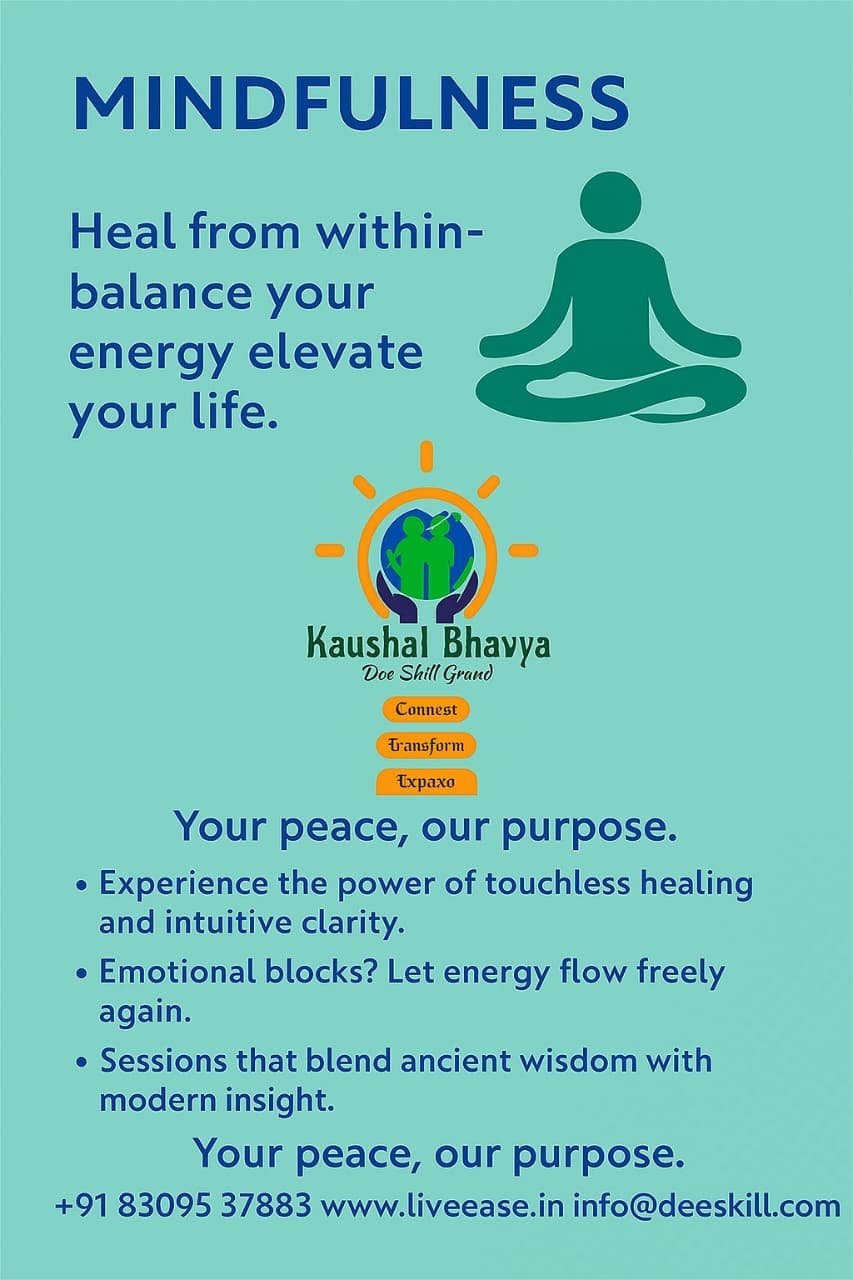 MINDFULNESS

Heal from within- balance your energy elevate your life.

Kaushal Bhavya
Doe Shill Grand

Connest
Transform
Expaxo

Your peace, our purpose.

• Experience the power of touchless healing and intuitive clarity.
• Emotional blocks? Let energy flow freely again.
• Sessions that blend ancient wisdom with modern insight.

Your peace, our purpose.

+91 83095 37883 www.liveease.in info@deeskill.com